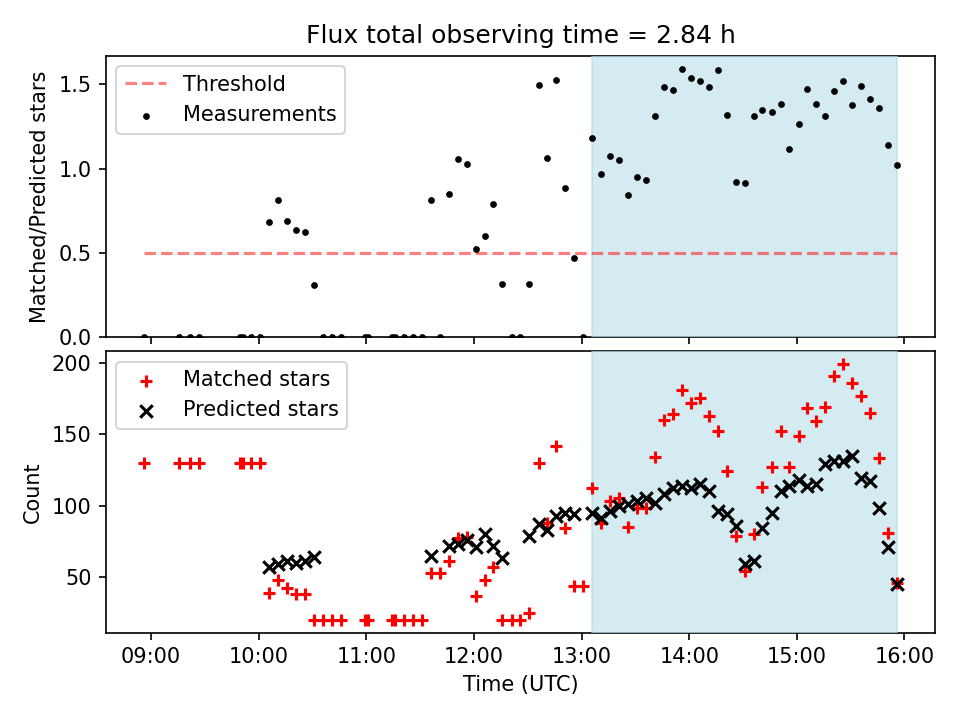 Flux total observing time = 2.84 h

Threshold
Measurements

Matched/Predicted stars

1.5
1.0
0.5
0.0

Matched stars
Predicted stars

Count

200
150
100
50

09:00
10:00
11:00
12:00
13:00
14:00
15:00
16:00

Time (UTC)